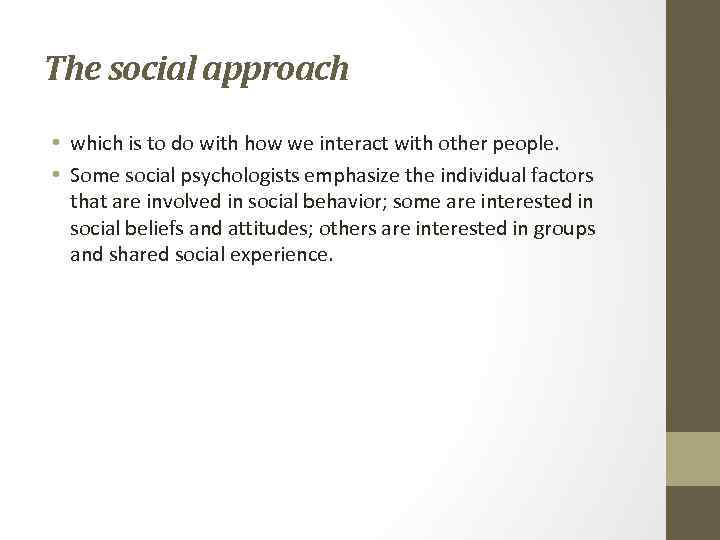 The social approach

• which is to do with how we interact with other people.
• Some social psychologists emphasize the individual factors that are involved in social behavior; some are interested in social beliefs and attitudes; others are interested in groups and shared social experience.